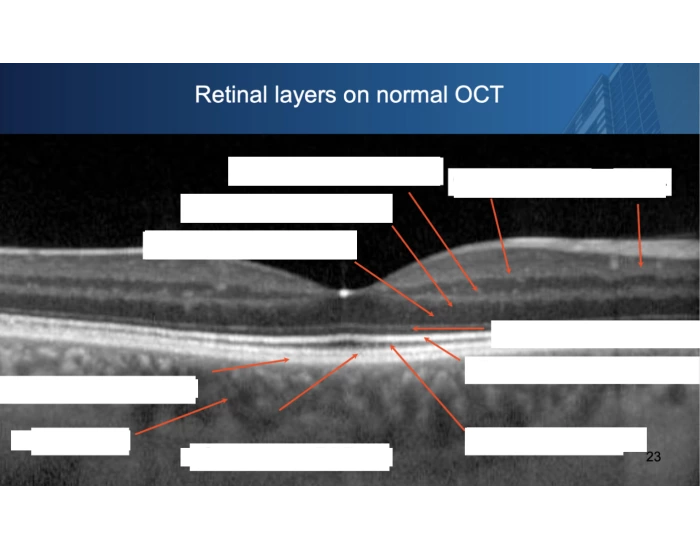 Retinal layers on normal OCT

23